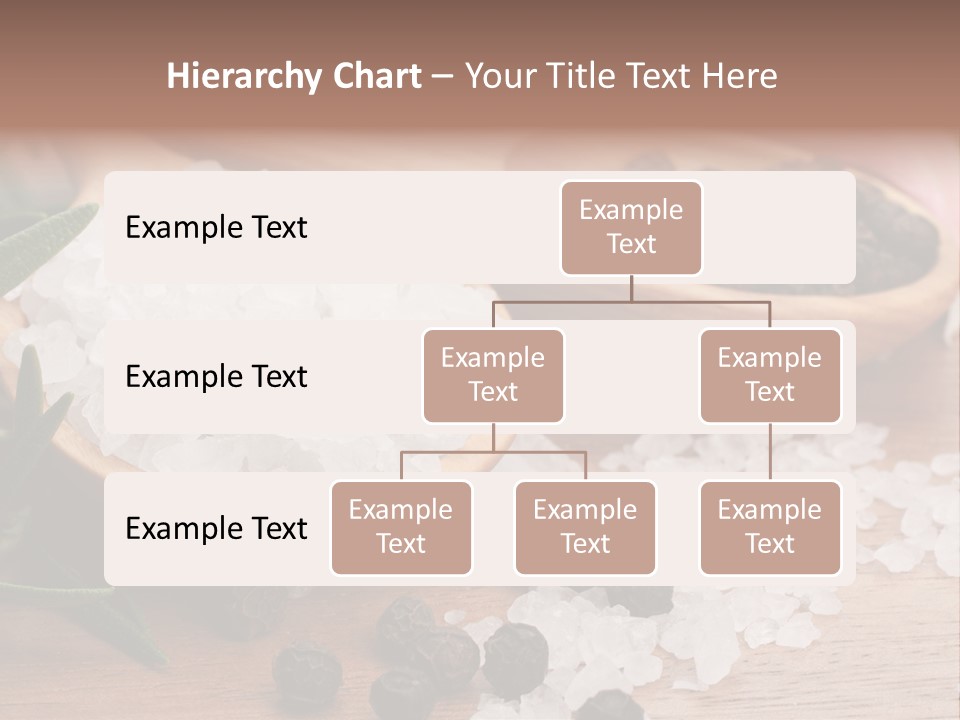 Hierarchy Chart – Your Title Text Here

Example Text

Example Text

Example Text

Example Text

Example Text

Example Text

Example Text

Example Text

Example Text